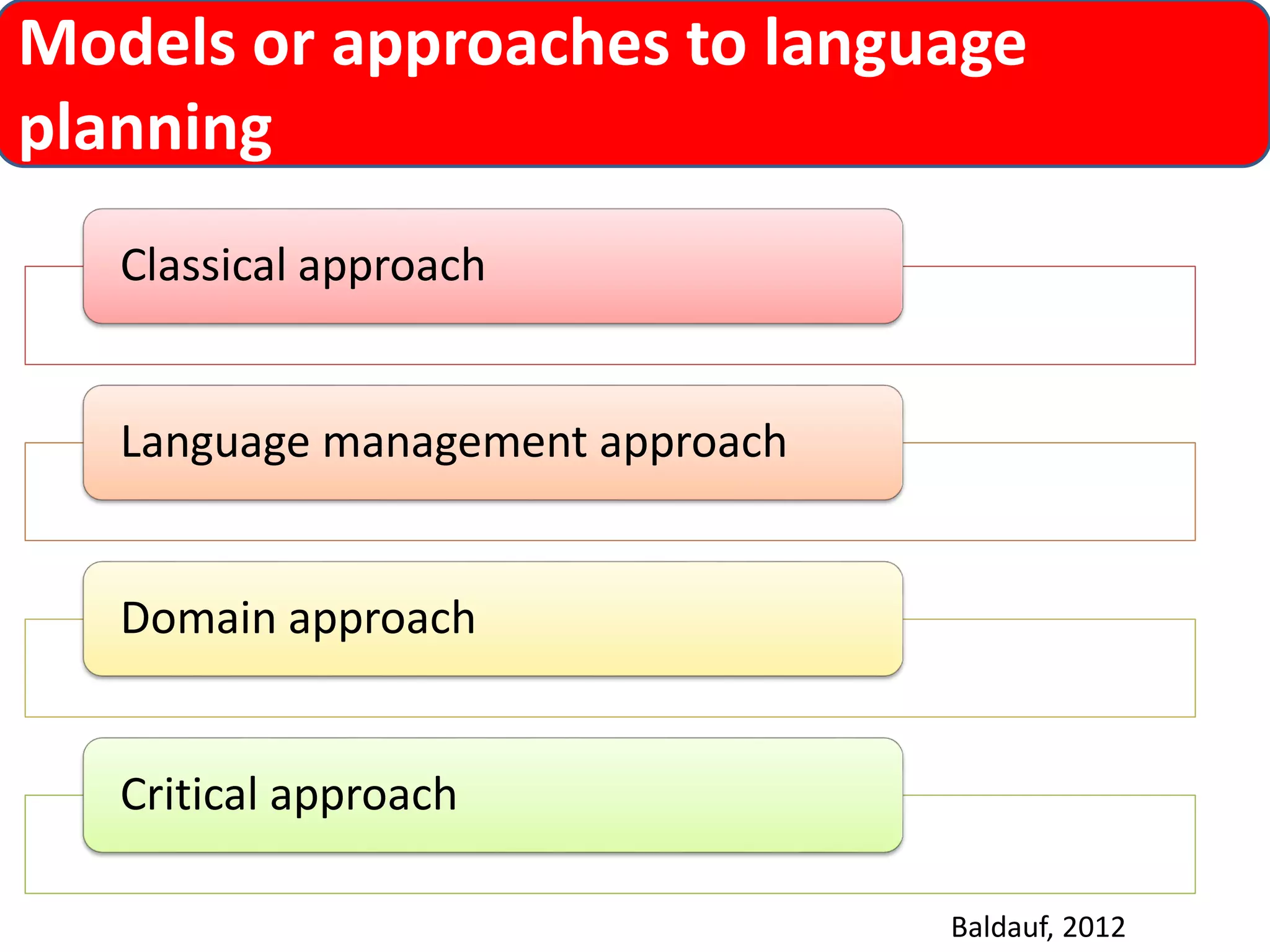 Models or approaches to language planning

Classical approach

Language management approach

Domain approach

Critical approach

Baldauf, 2012